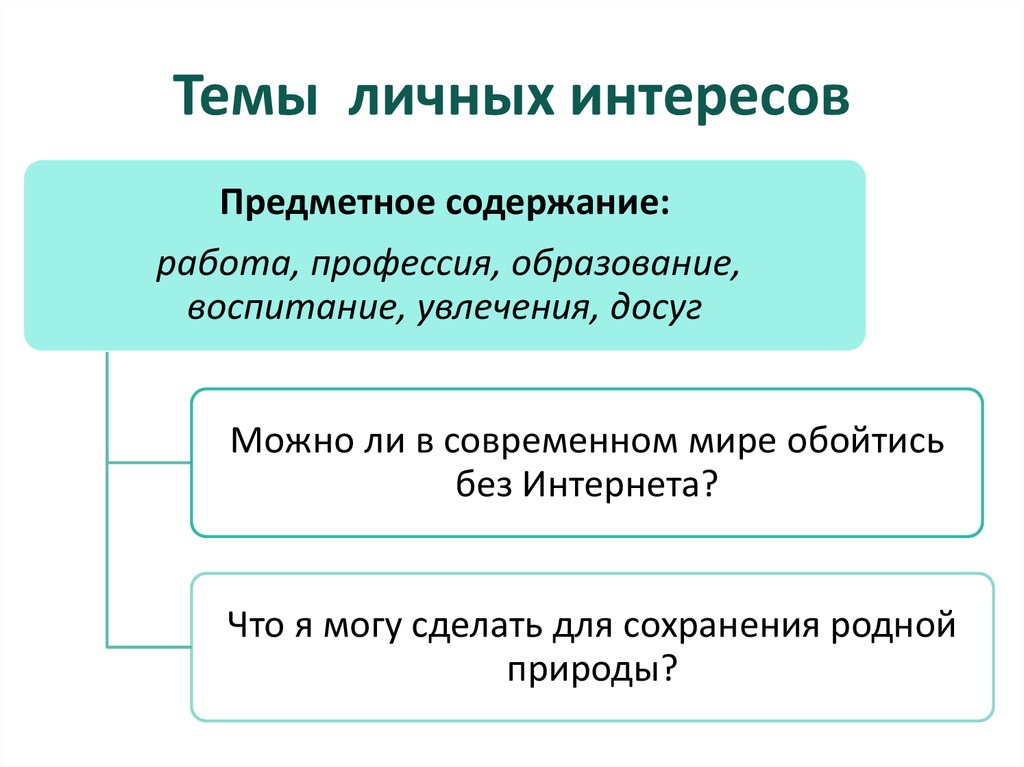 Темы личных интересов

Предметное содержание:

работа, профессия, образование, воспитание, увлечения, досуг

Можно ли в современном мире обойтись без Интернета?

Что я могу сделать для сохранения родной природы?